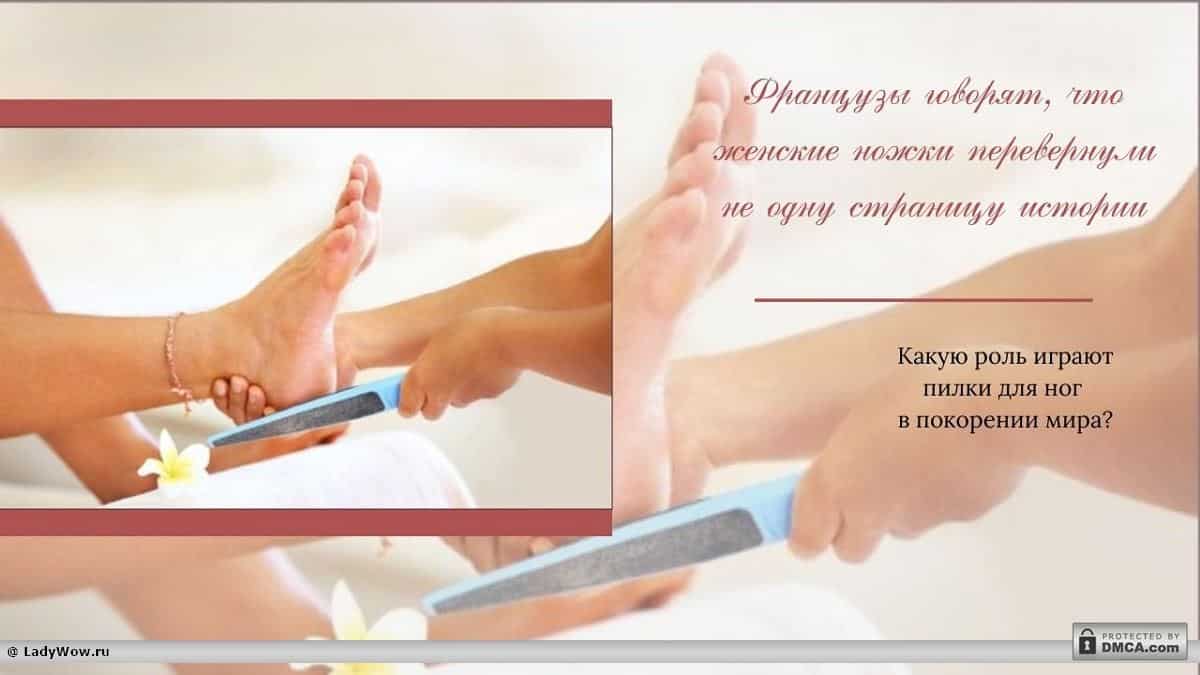 Французы говорят, что женские ножки перевернули не одну страницу истории

Какую роль играют пилки для ног в покорении мира?

© LadyWow.ru

PROTECTED BY DMCA.com